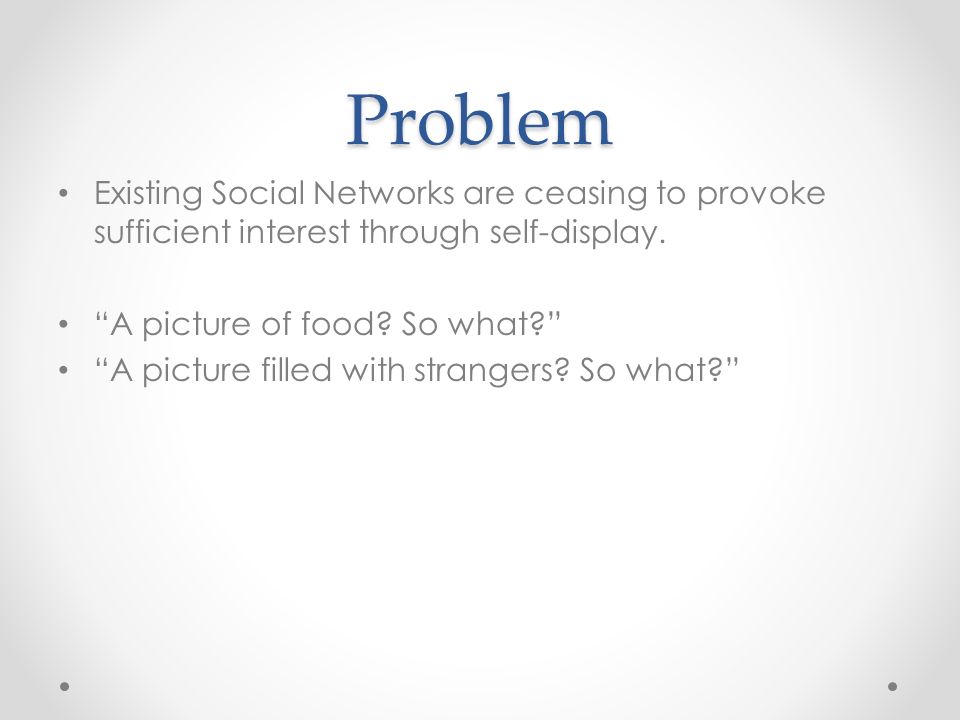 Problem

• Existing Social Networks are ceasing to provoke sufficient interest through self-display.

• “A picture of food? So what?”
• “A picture filled with strangers? So what?”